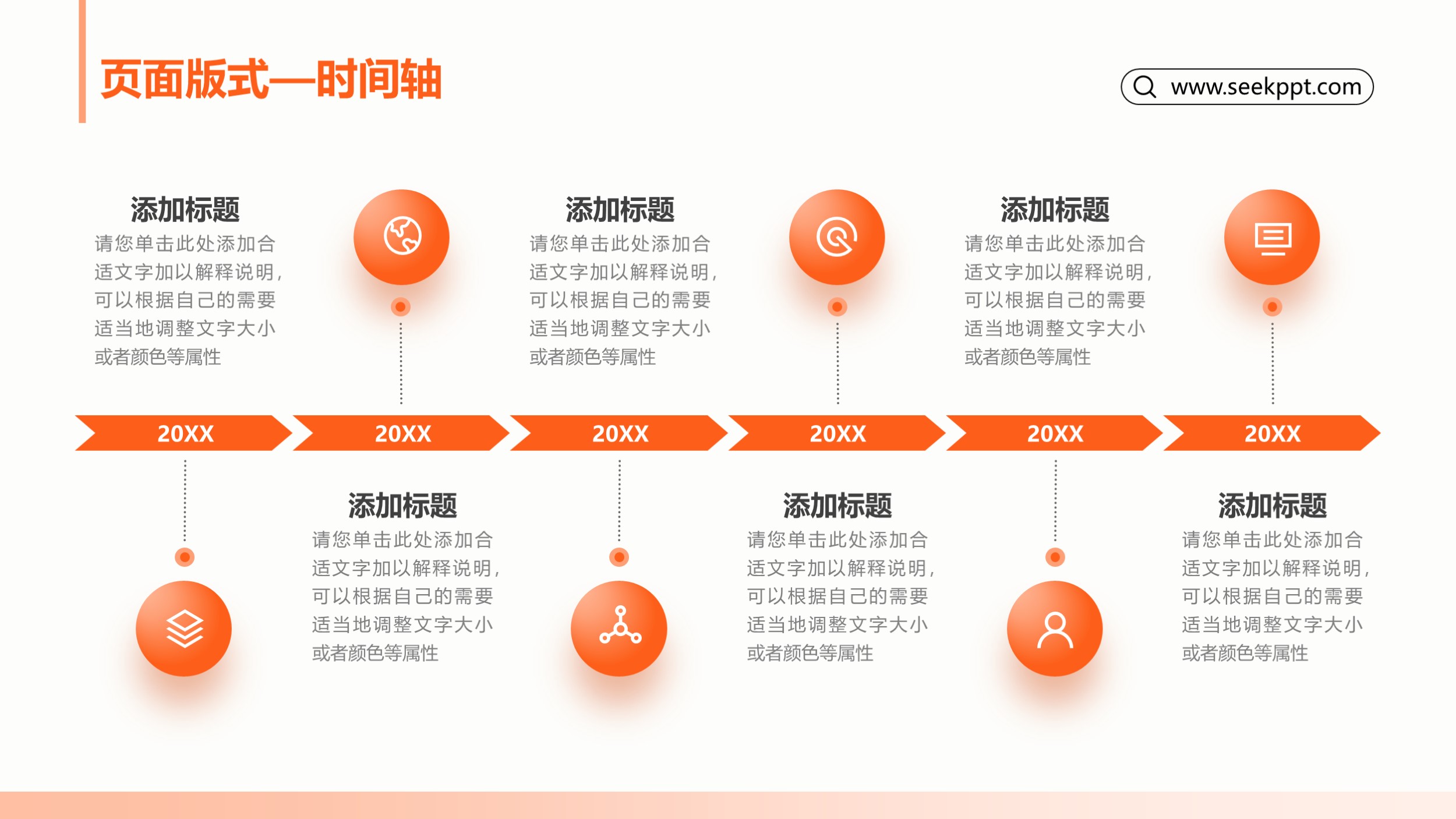 页面版式—时间轴

www.seekppt.com

添加标题
请您单击此处添加合适文字加以解释说明，可以根据自己的需要适当地调整文字大小或者颜色等属性

添加标题
请您单击此处添加合适文字加以解释说明，可以根据自己的需要适当地调整文字大小或者颜色等属性

添加标题
请您单击此处添加合适文字加以解释说明，可以根据自己的需要适当地调整文字大小或者颜色等属性

20XX 20XX 20XX 20XX 20XX 20XX

添加标题
请您单击此处添加合适文字加以解释说明，可以根据自己的需要适当地调整文字大小或者颜色等属性

添加标题
请您单击此处添加合适文字加以解释说明，可以根据自己的需要适当地调整文字大小或者颜色等属性

添加标题
请您单击此处添加合适文字加以解释说明，可以根据自己的需要适当地调整文字大小或者颜色等属性